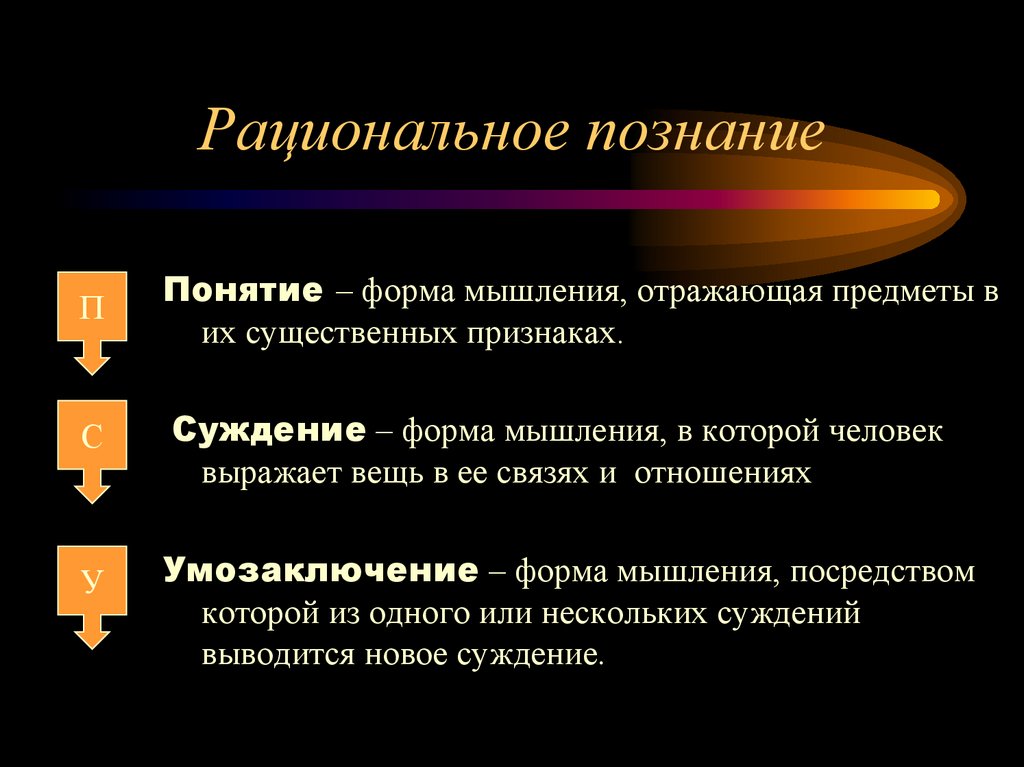 Рациональное познание

П

Понятие – форма мышления, отражающая предметы в их существенных признаках.

С

Суждение – форма мышления, в которой человек выражает вещь в ее связях и отношениях

У

Умозаключение – форма мышления, посредством которой из одного или нескольких суждений выводится новое суждение.